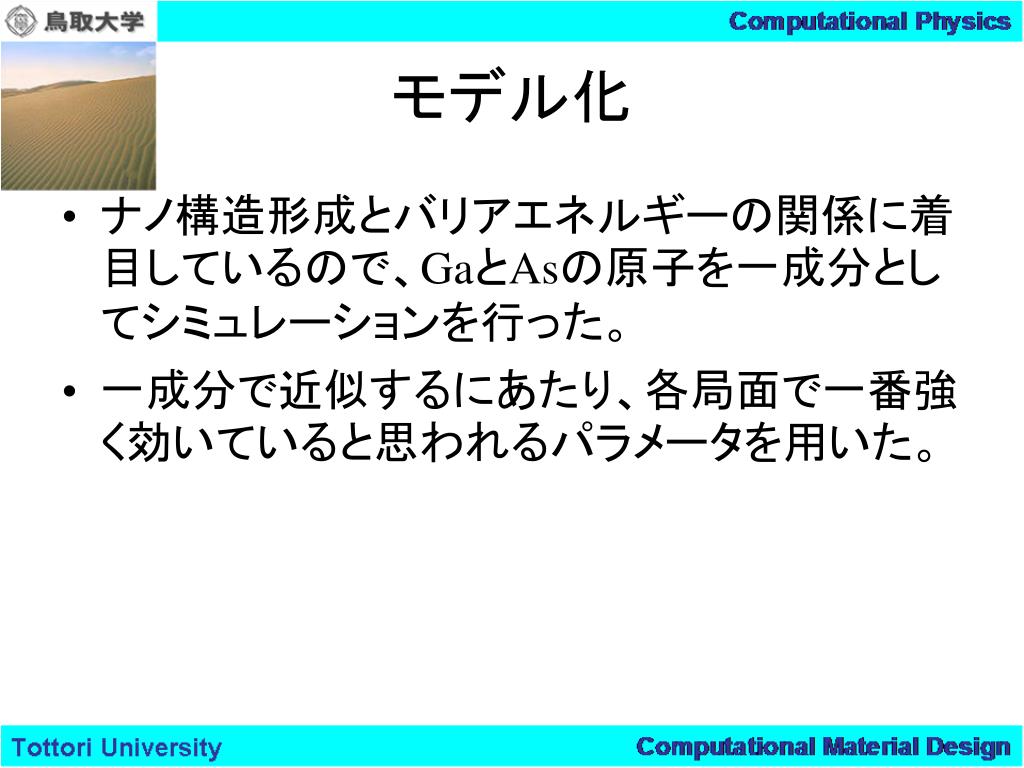 鳥取大学

Computational Physics

モデル化

• ナノ構造形成とバリアエネルギーの関係に着目しているので、GaとAsの原子を一成分としてシミュレーションを行った。

• 一成分で近似するにあたり、各局面で一番強く効いていると思われるパラメータを用いた。

Tottori University

Computational Material Design